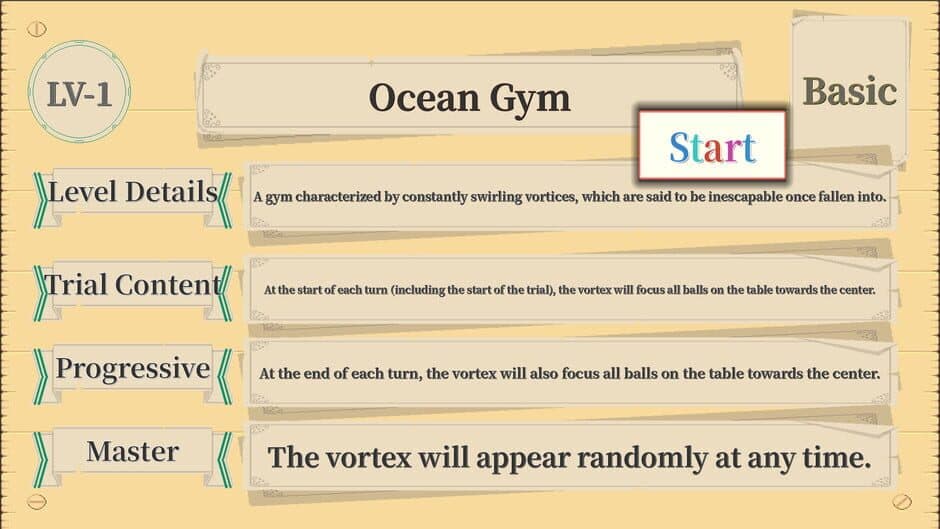 LV-1

Ocean Gym

Basic

Start

Level Details

A gym characterized by constantly swirling vortices, which are said to be inescapable once fallen into.

Trial Content

At the start of each turn (including the start of the trial), the vortex will focus all balls on the table towards the center.

Progressive

At the end of each turn, the vortex will also focus all balls on the table towards the center.

Master

The vortex will appear randomly at any time.